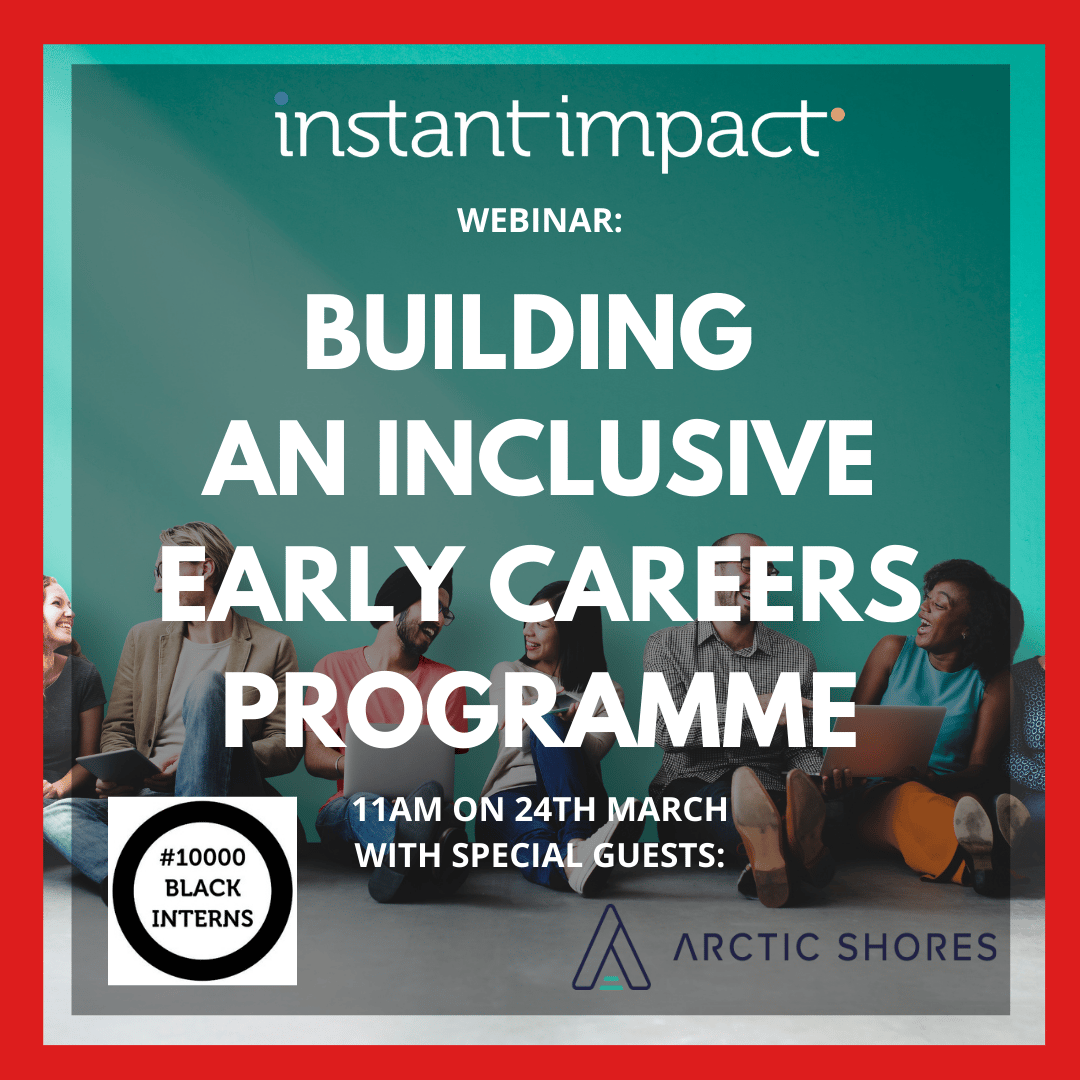 instant impact

WEBINAR:

BUILDING AN INCLUSIVE EARLY CAREERS PROGRAMME

11AM ON 24TH MARCH WITH SPECIAL GUESTS:

#10000 BLACK INTERNS

ARCTIC SHORES